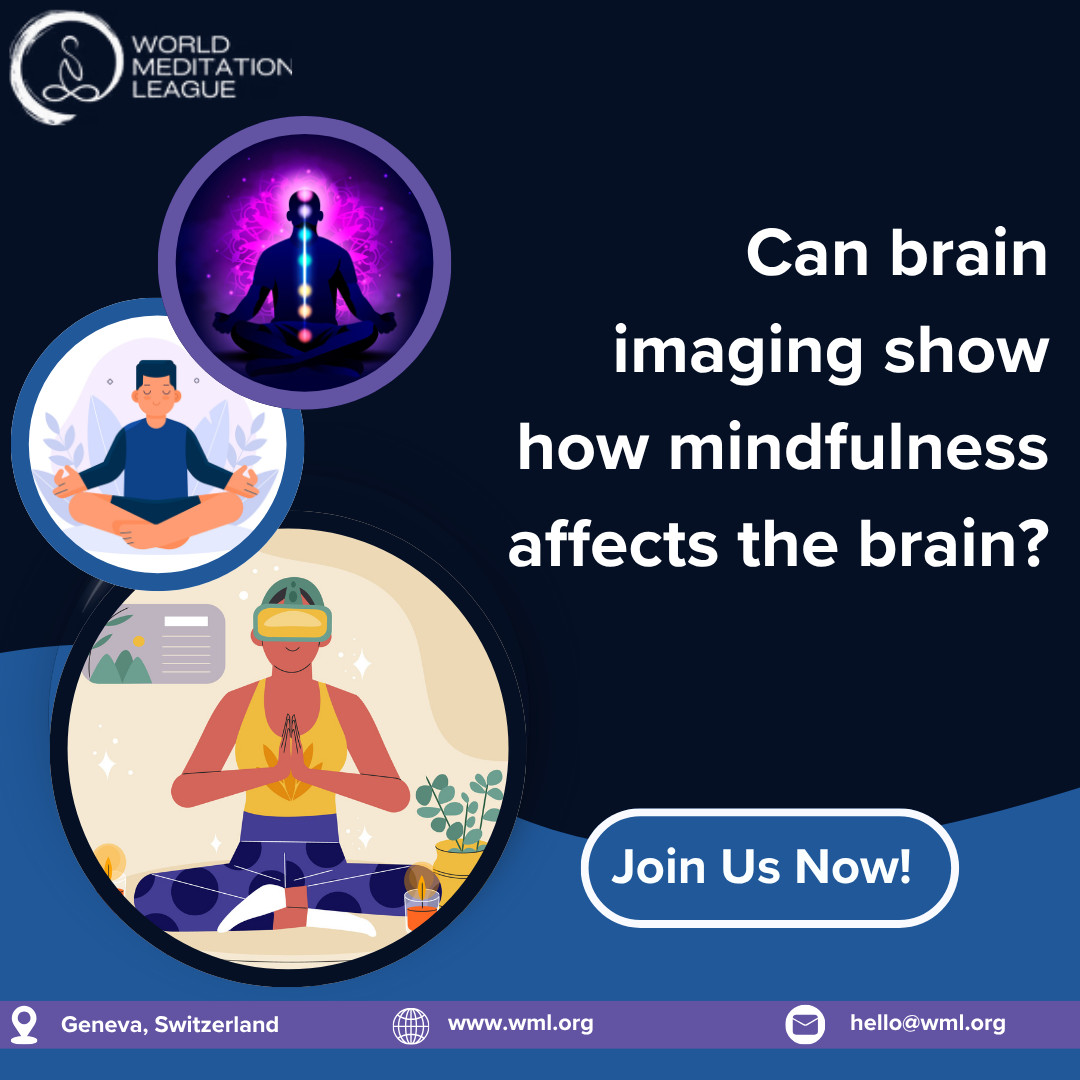 WORLD MEDITATION LEAGUE

Can brain imaging show how mindfulness affects the brain?

Join Us Now!

Geneva, Switzerland www.wml.org hello@wml.org